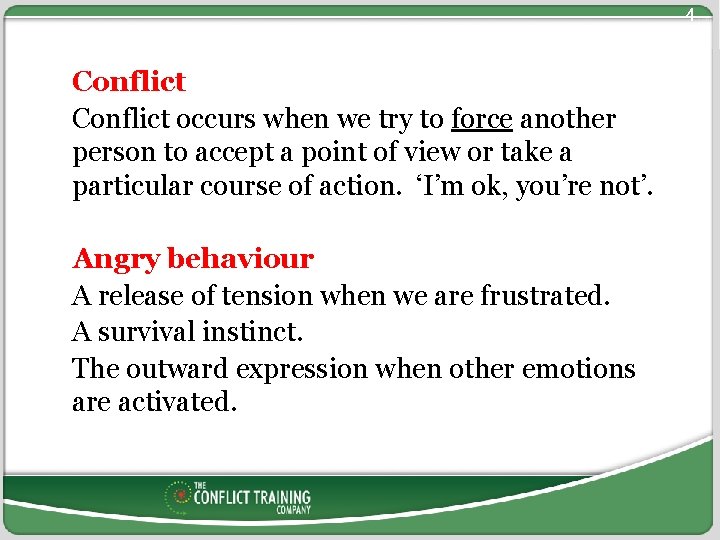 4

Conflict

Conflict occurs when we try to force another person to accept a point of view or take a particular course of action. ‘I’m ok, you’re not’.

Angry behaviour

A release of tension when we are frustrated.

A survival instinct.

The outward expression when other emotions are activated.

THE CONFLICT TRAINING COMPANY